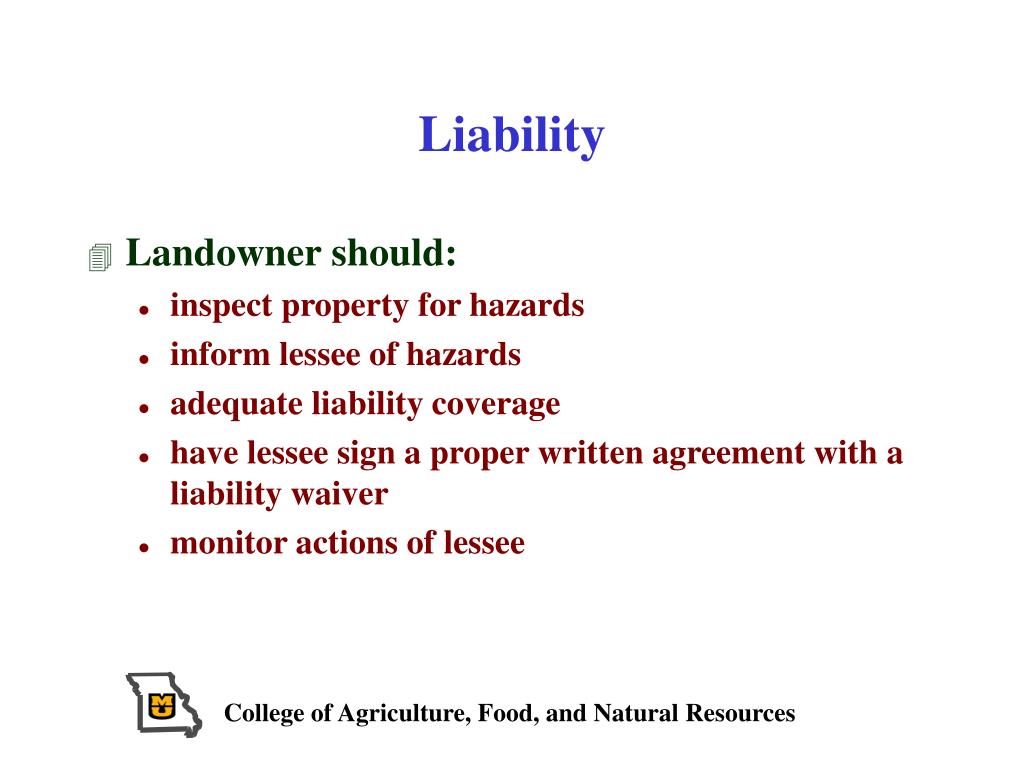 Liability

Landowner should:

- inspect property for hazards
- inform lessee of hazards
- adequate liability coverage
- have lessee sign a proper written agreement with a liability waiver
- monitor actions of lessee

MU

College of Agriculture, Food, and Natural Resources